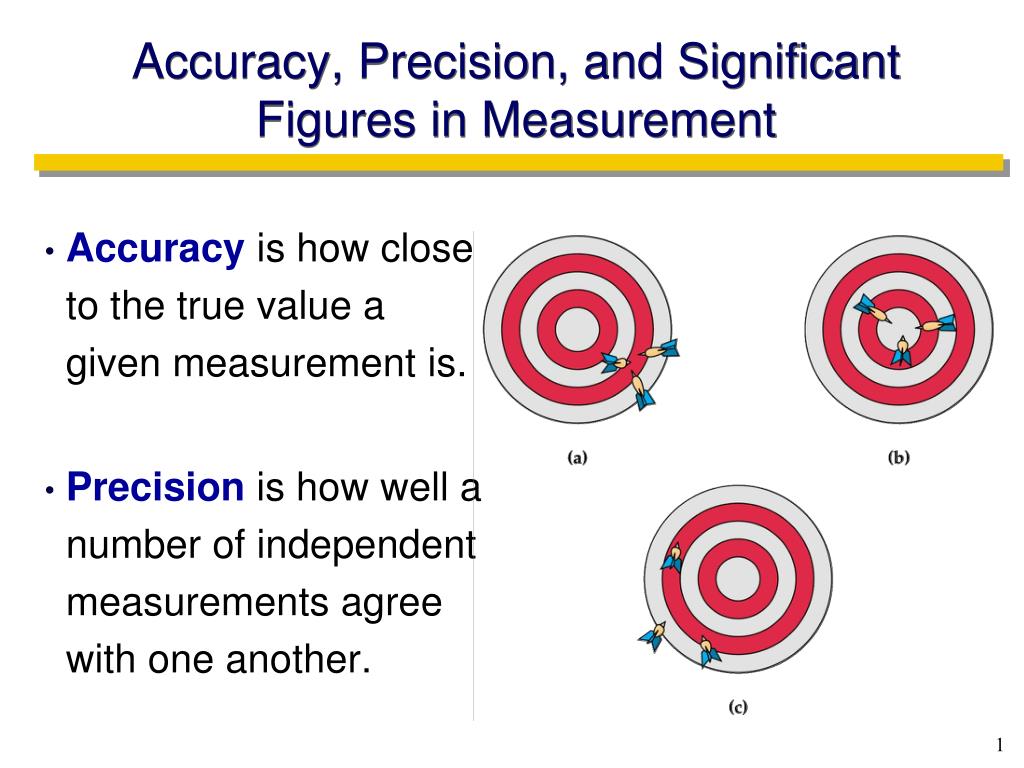 Accuracy, Precision, and Significant Figures in Measurement

• Accuracy is how close to the true value a given measurement is.

• Precision is how well a number of independent measurements agree with one another.

(a)

(b)

(c)

1